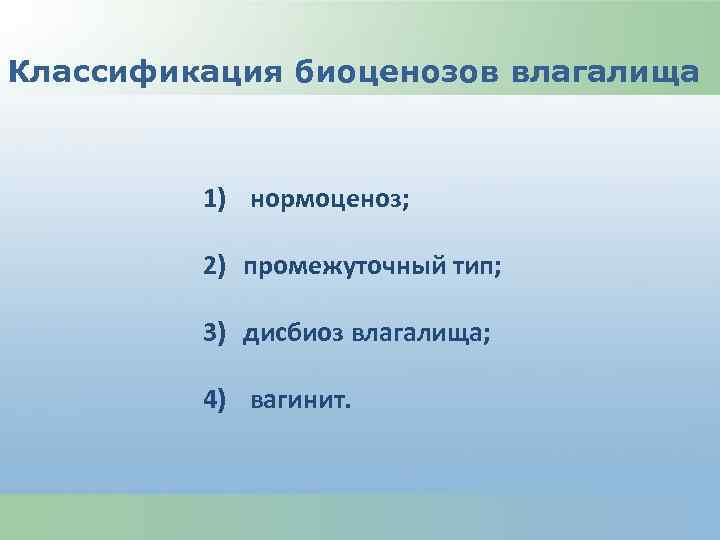 Классификация биоценозов влагалища

1) нормоценоз;

2) промежуточный тип;

3) дисбиоз влагалища;

4) вагинит.